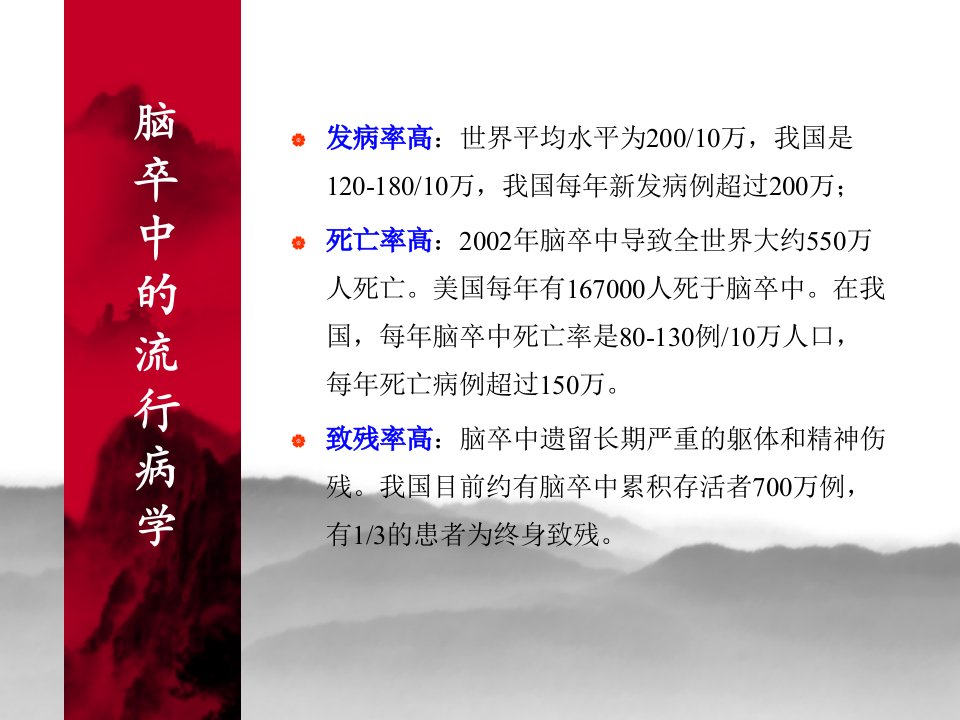 脑卒中的流行病学

发病率高：世界平均水平为200/10万，我国是120-180/10万，我国每年新发病例超过200万；

死亡率高：2002年脑卒中导致全世界大约550万人死亡。美国每年有167000人死于脑卒中。在我国，每年脑卒中死亡率是80-130例/10万人口，每年死亡病例超过150万。

致残率高：脑卒中遗留长期严重的躯体和精神伤残。我国目前约有脑卒中累积存活者700万例，有1/3的患者为终身致残。